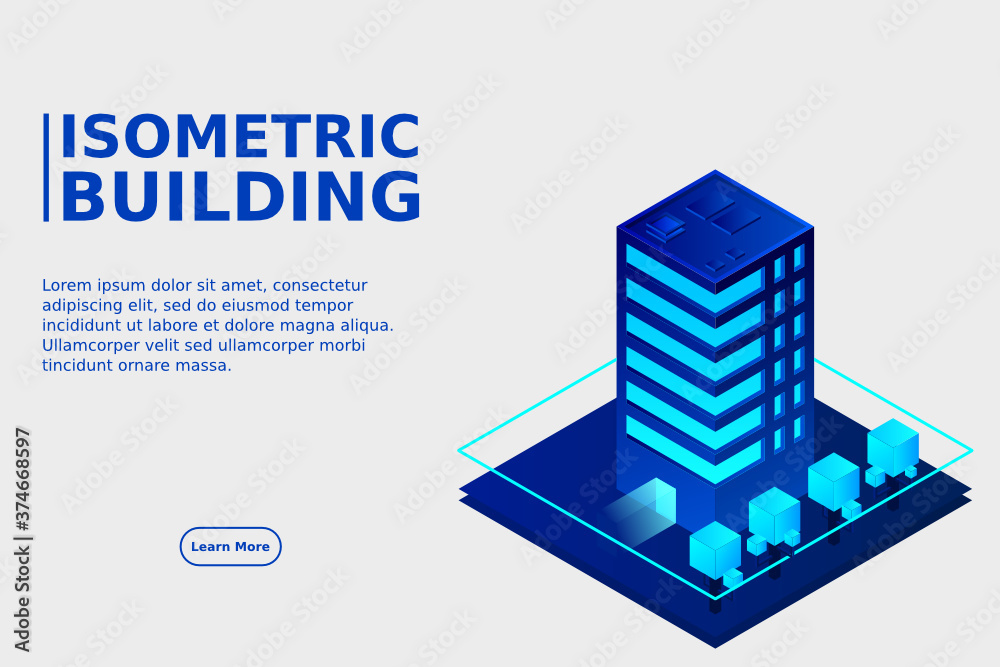 ISOMETRIC
BUILDING

Lorem ipsum dolor sit amet, consectetur adipiscing elit, sed do eiusmod tempor incididunt ut labore et dolore magna aliqua. Ullamcorper velit sed ullamcorper morbi tincidunt ornare massa.

Learn More

Adobe Stock | #374668597